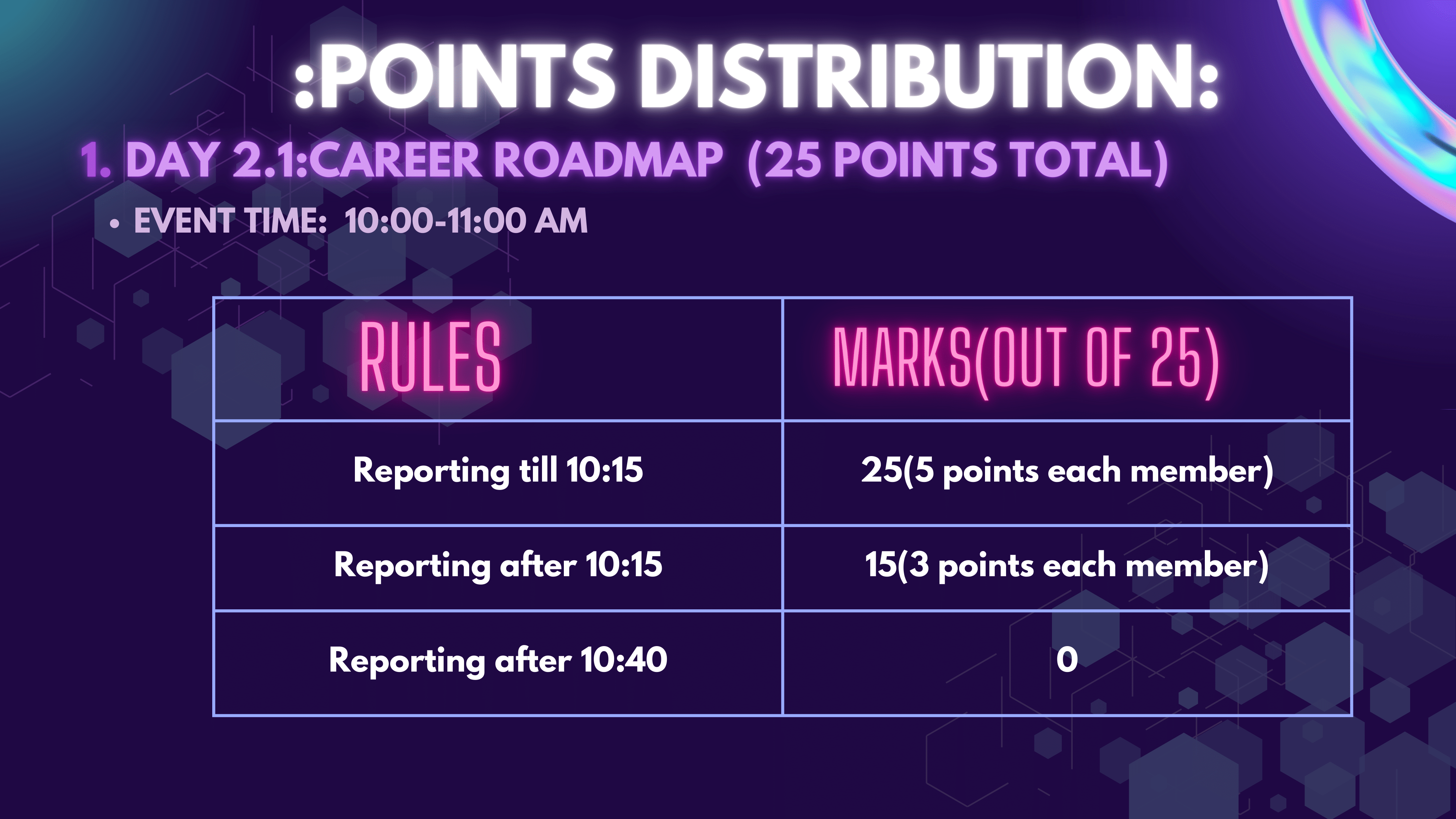 :POINTS DISTRIBUTION:

1. DAY 2.1:CAREER ROADMAP (25 POINTS TOTAL)

• EVENT TIME: 10:00-11:00 AM

| RULES | MARKS(OUT OF 25) |
|---|---|
| Reporting till 10:15 | 25(5 points each member) |
| Reporting after 10:15 | 15(3 points each member) |
| Reporting after 10:40 | 0 |